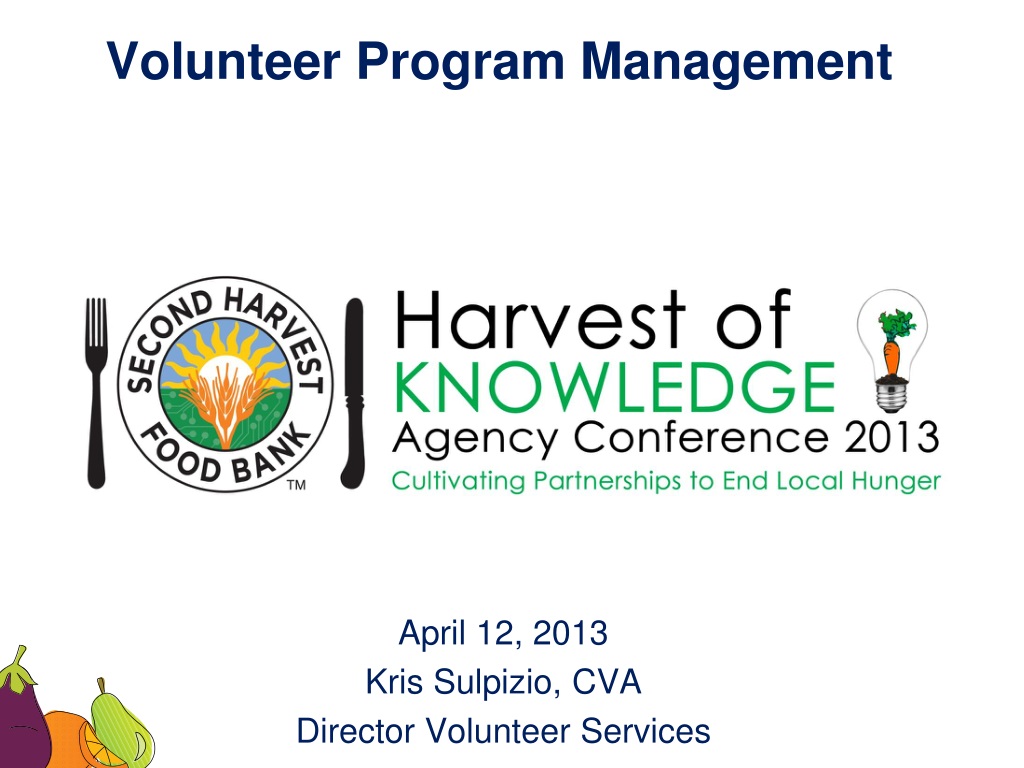 Volunteer Program Management

SECOND HARVEST FOOD BANK TM

Harvest of
KNOWLEDGE
Agency Conference 2013
Cultivating Partnerships to End Local Hunger

April 12, 2013
Kris Sulpizio, CVA
Director Volunteer Services